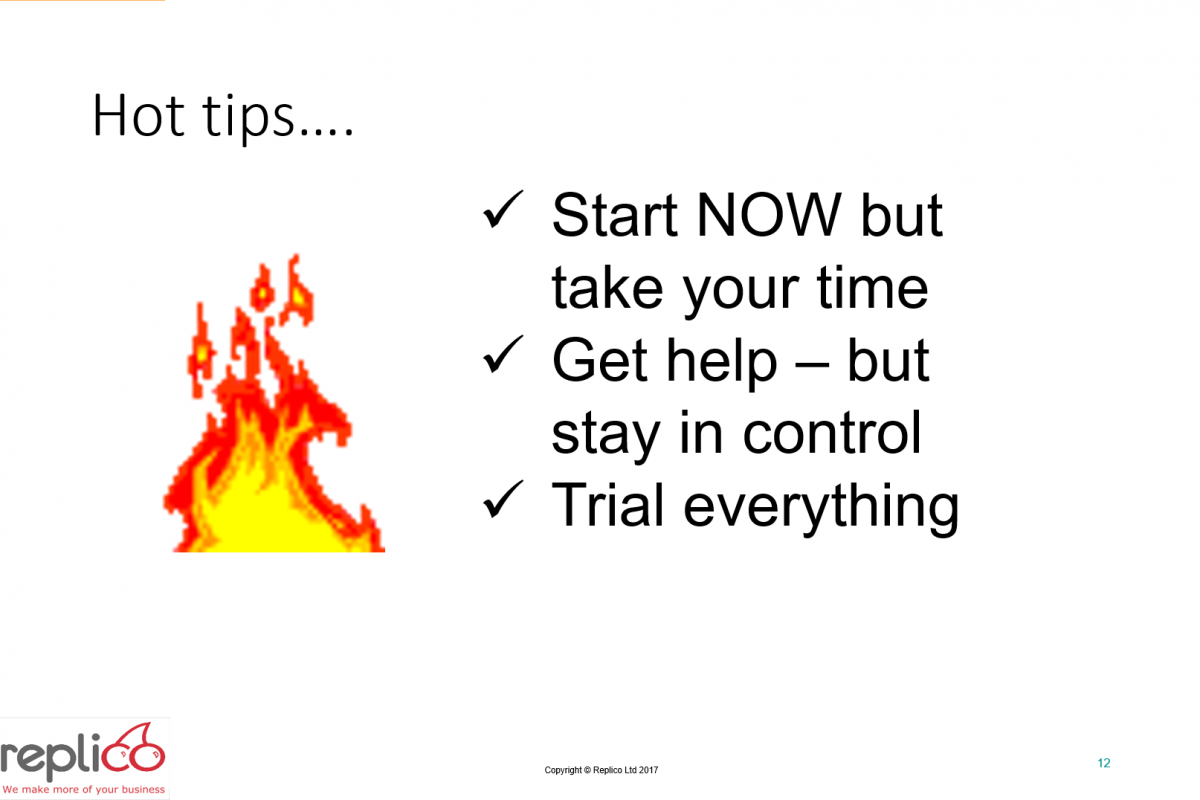 Hot tips….

✓ Start NOW but take your time
✓ Get help – but stay in control
✓ Trial everything

replico
We make more of your business

Copyright © Replico Ltd 2017

12